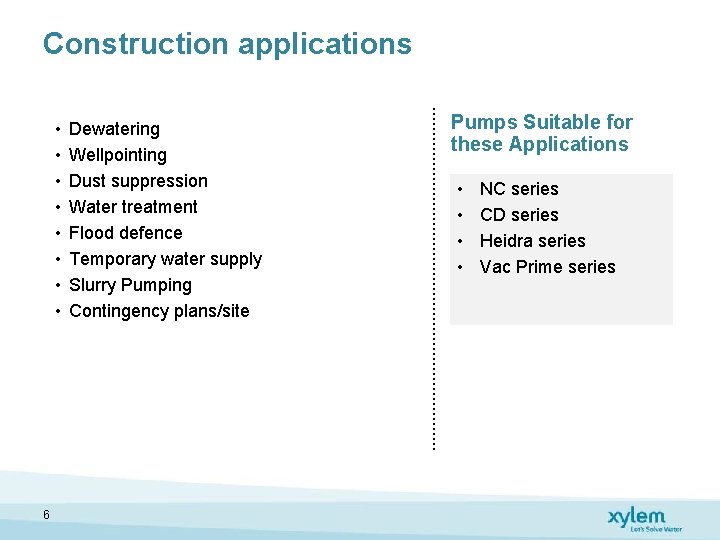 Construction applications

• Dewatering
• Wellpointing
• Dust suppression
• Water treatment
• Flood defence
• Temporary water supply
• Slurry Pumping
• Contingency plans/site

Pumps Suitable for these Applications

• NC series
• CD series
• Heidra series
• Vac Prime series

6

xylem
Let's Solve Water